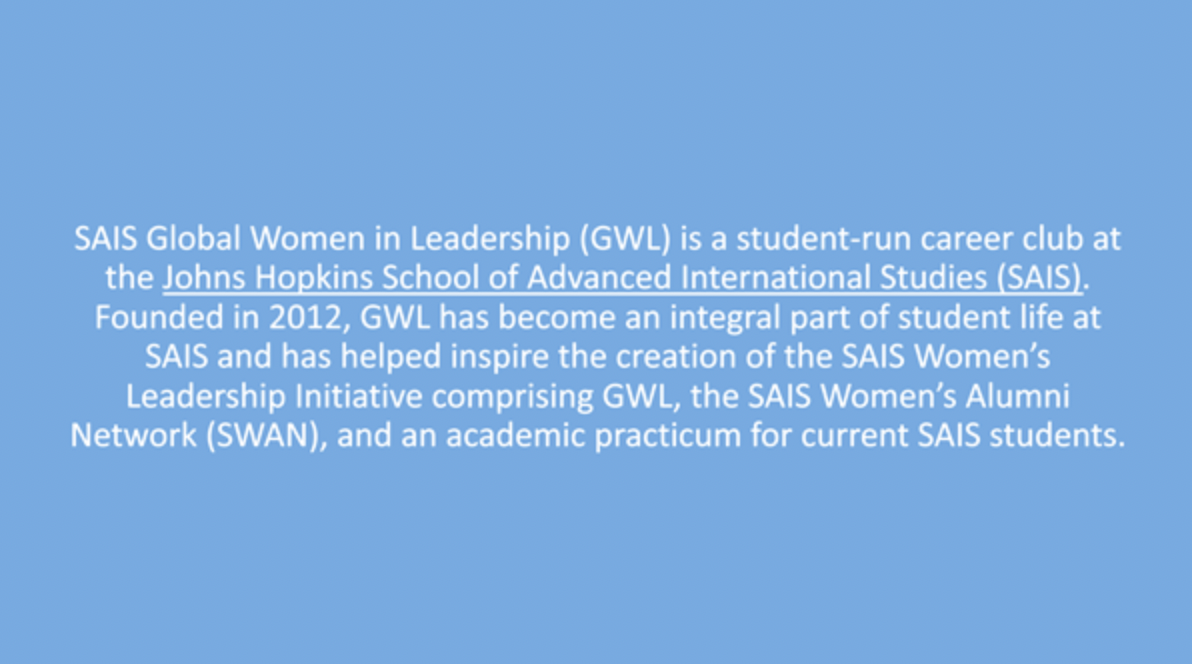 SAIS Global Women in Leadership (GWL) is a student-run career club at the Johns Hopkins School of Advanced International Studies (SAIS). Founded in 2012, GWL has become an integral part of student life at SAIS and has helped inspire the creation of the SAIS Women's Leadership Initiative comprising GWL, the SAIS Women's Alumni Network (SWAN), and an academic practicum for current SAIS students.